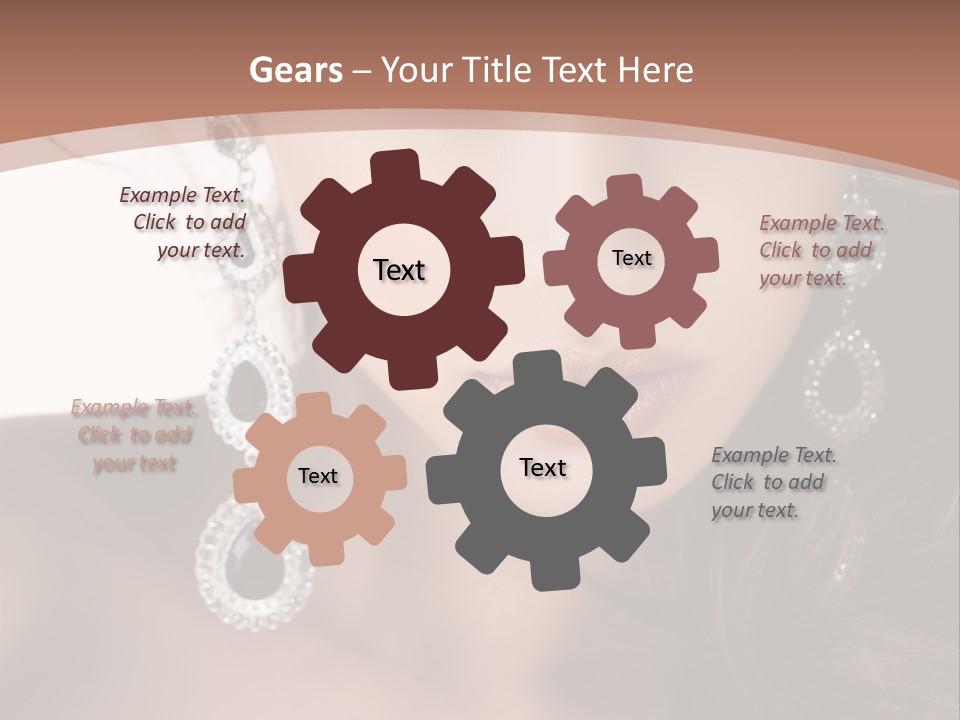 Gears – Your Title Text Here

Example Text. Click to add your text.

Text

Text

Example Text. Click to add your text.

Example Text. Click to add your text

Text

Text

Example Text. Click to add your text.